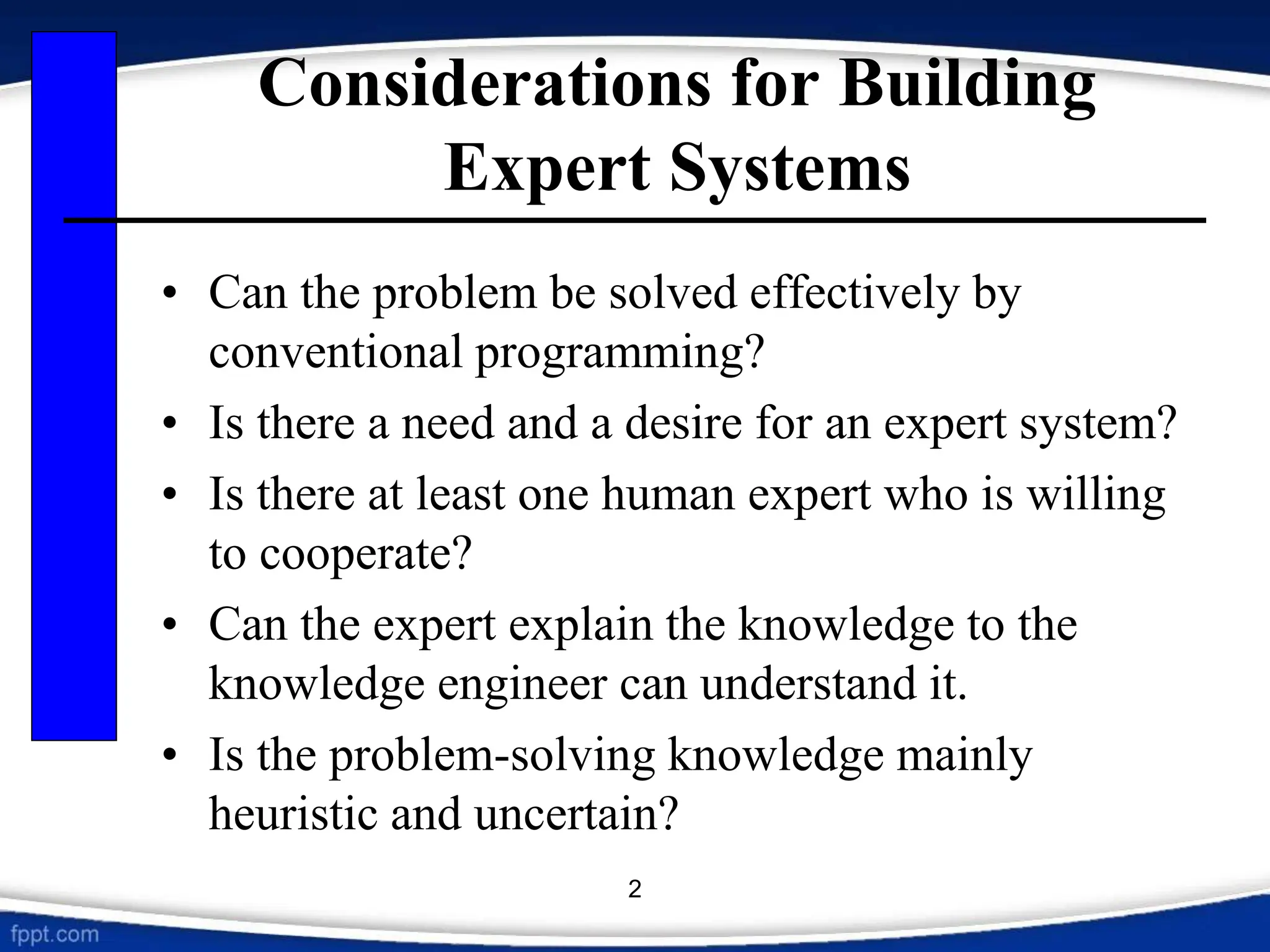 Considerations for Building Expert Systems

• Can the problem be solved effectively by conventional programming?
• Is there a need and a desire for an expert system?
• Is there at least one human expert who is willing to cooperate?
• Can the expert explain the knowledge to the knowledge engineer can understand it.
• Is the problem-solving knowledge mainly heuristic and uncertain?

2

fppt.com